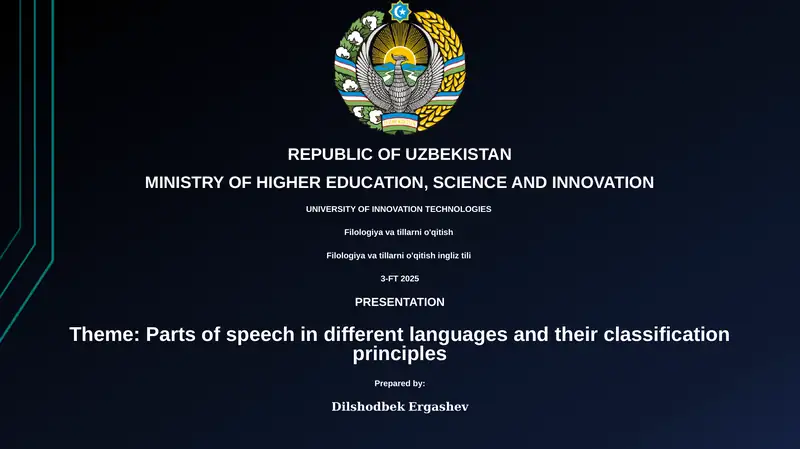 REPUBLIC OF UZBEKISTAN

MINISTRY OF HIGHER EDUCATION, SCIENCE AND INNOVATION

UNIVERSITY OF INNOVATION TECHNOLOGIES

Filologiya va tillarni o'qitish

Filologiya va tillarni o'qitish ingliz tili

3-FT 2025

PRESENTATION

Theme: Parts of speech in different languages and their classification principles

Prepared by:

Dilshodbek Ergashev